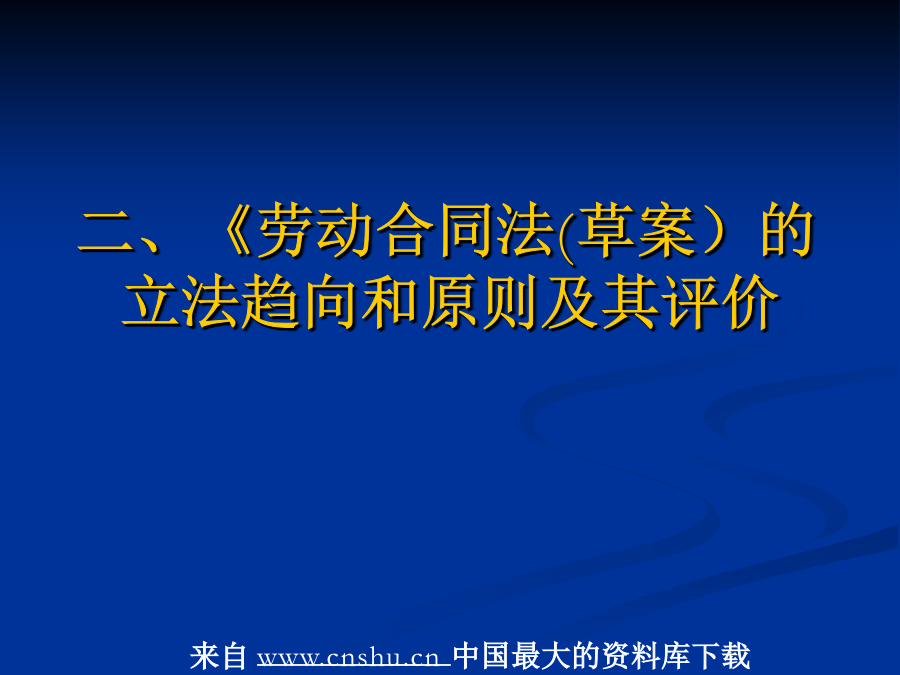 二、《劳动合同法(草案）的立法趋向和原则及其评价

来自 www.cnshu.cn 中国最大的资料库下载